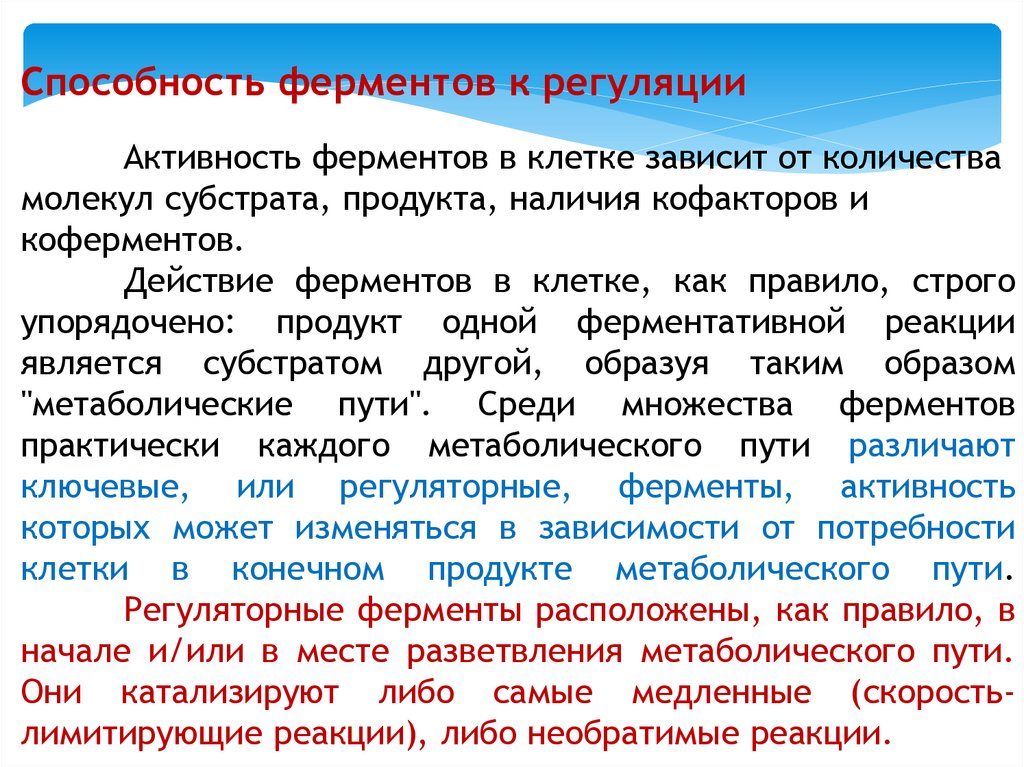 Способность ферментов к регуляции

Активность ферментов в клетке зависит от количества молекул субстрата, продукта, наличия кофакторов и коферментов.

Действие ферментов в клетке, как правило, строго упорядочено: продукт одной ферментативной реакции является субстратом другой, образуя таким образом "метаболические пути". Среди множества ферментов практически каждого метаболического пути различают ключевые, или регуляторные, ферменты, активность которых может изменяться в зависимости от потребности клетки в конечном продукте метаболического пути.

Регуляторные ферменты расположены, как правило, в начале и/или в месте разветвления метаболического пути. Они катализируют либо самые медленные (скорость-лимитирующие реакции), либо необратимые реакции.